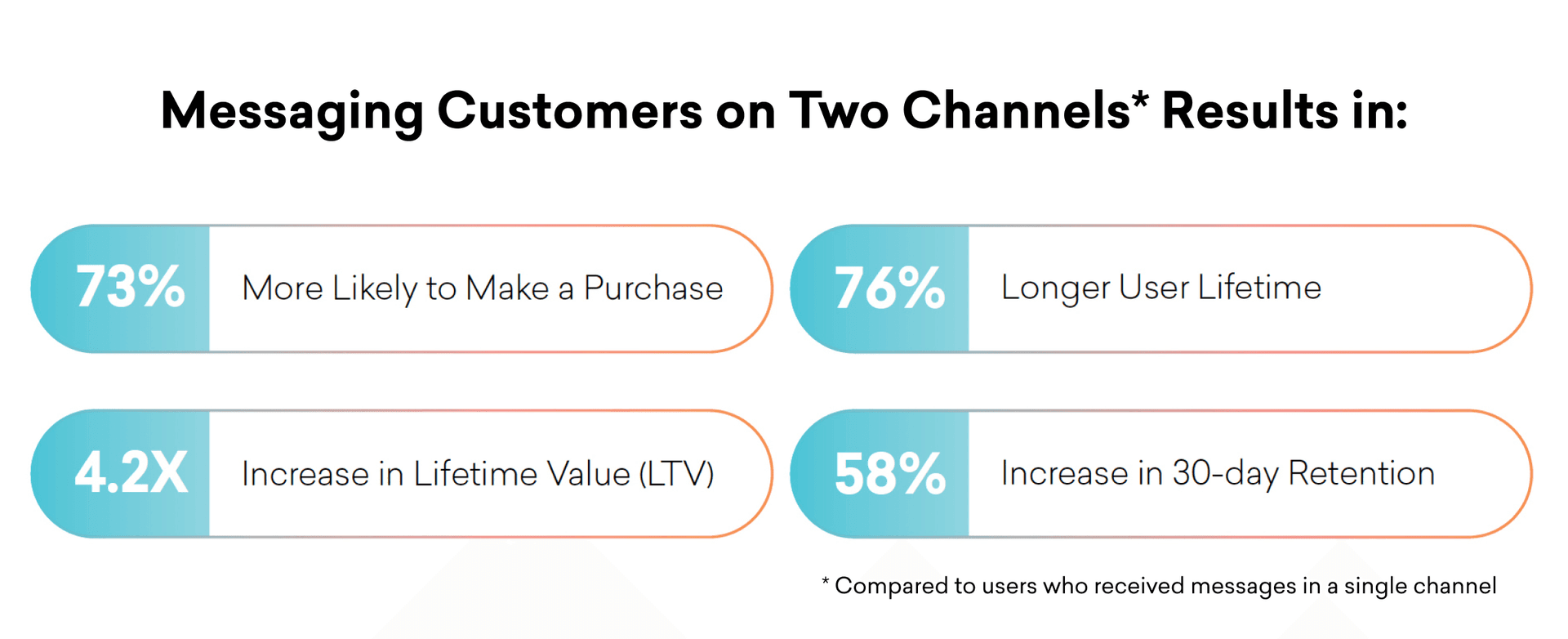 Messaging Customers on Two Channels* Results in:

73% More Likely to Make a Purchase

76% Longer User Lifetime

4.2X Increase in Lifetime Value (LTV)

58% Increase in 30-day Retention

* Compared to users who received messages in a single channel